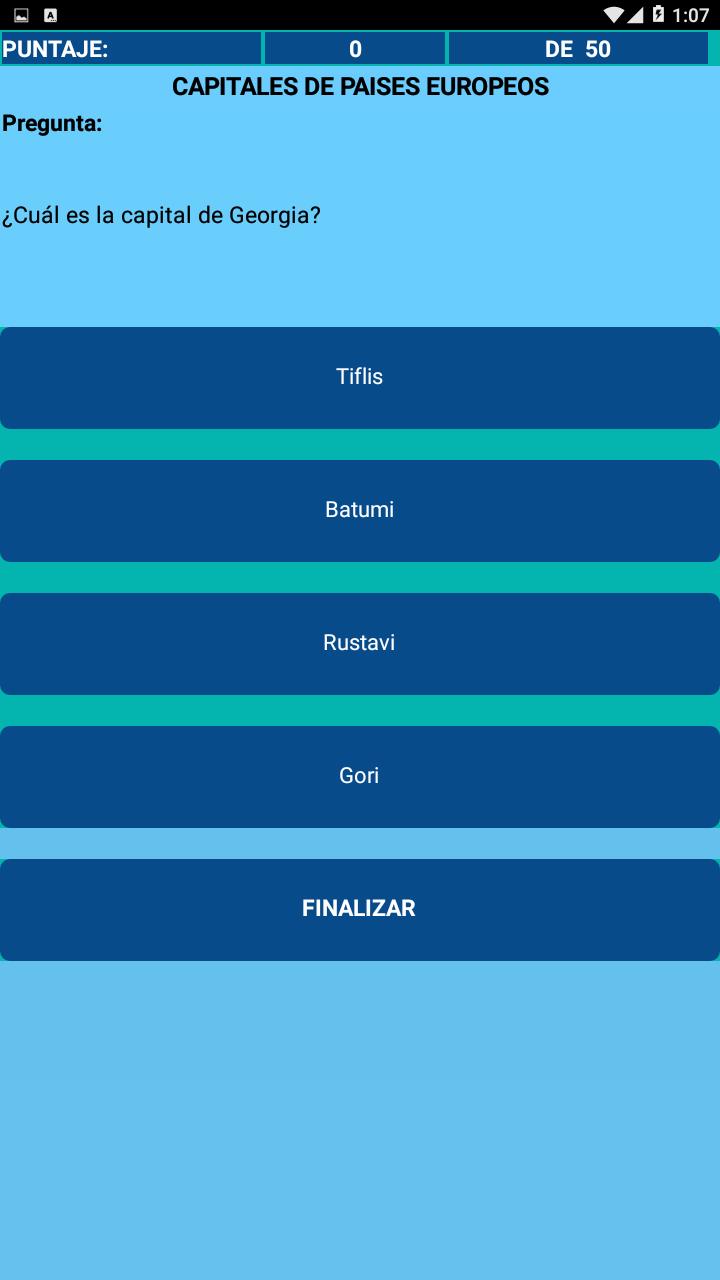 1:07

PUNTAJE: 0 DE 50

CAPITALES DE PAISES EUROPEOS

Pregunta:

¿Cuál es la capital de Georgia?

Tiflis

Batumi

Rustavi

Gori

FINALIZAR